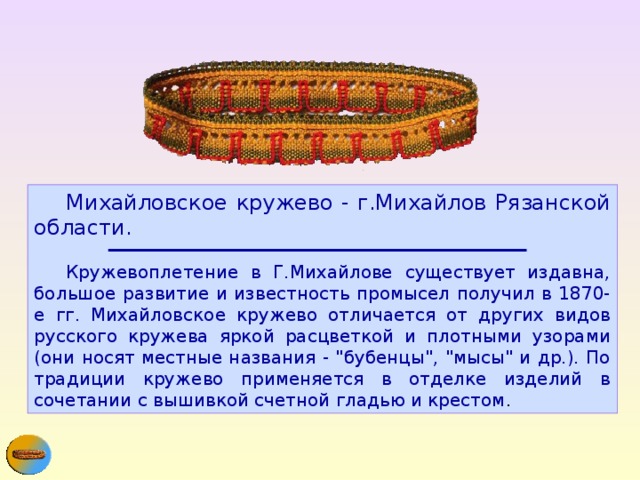 Михайловское кружево - г.Михайлов Рязанской области.

Кружевоплетение в Г.Михайлове существует издавна, большое развитие и известность промысел получил в 1870-е гг. Михайловское кружево отличается от других видов русского кружева яркой расцветкой и плотными узорами (они носят местные названия - "бубенцы", "мысы" и др.). По традиции кружево применяется в отделке изделий в сочетании с вышивкой счетной гладью и крестом.